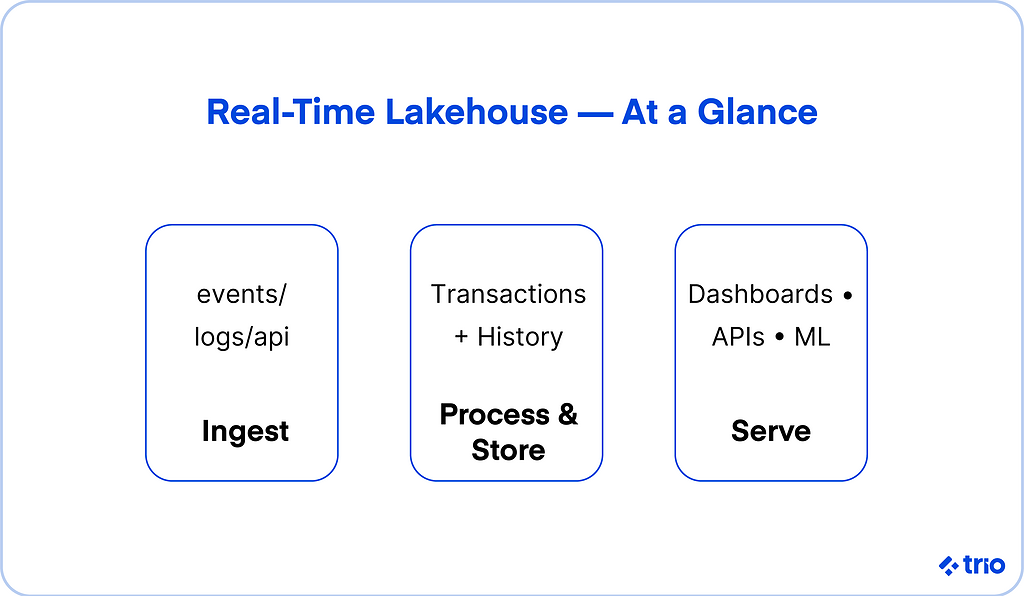 Real-Time Lakehouse — At a Glance

events/
logs/api

Ingest

Transactions
+ History

Process &
Store

Dashboards •
APIs • ML

Serve

trio